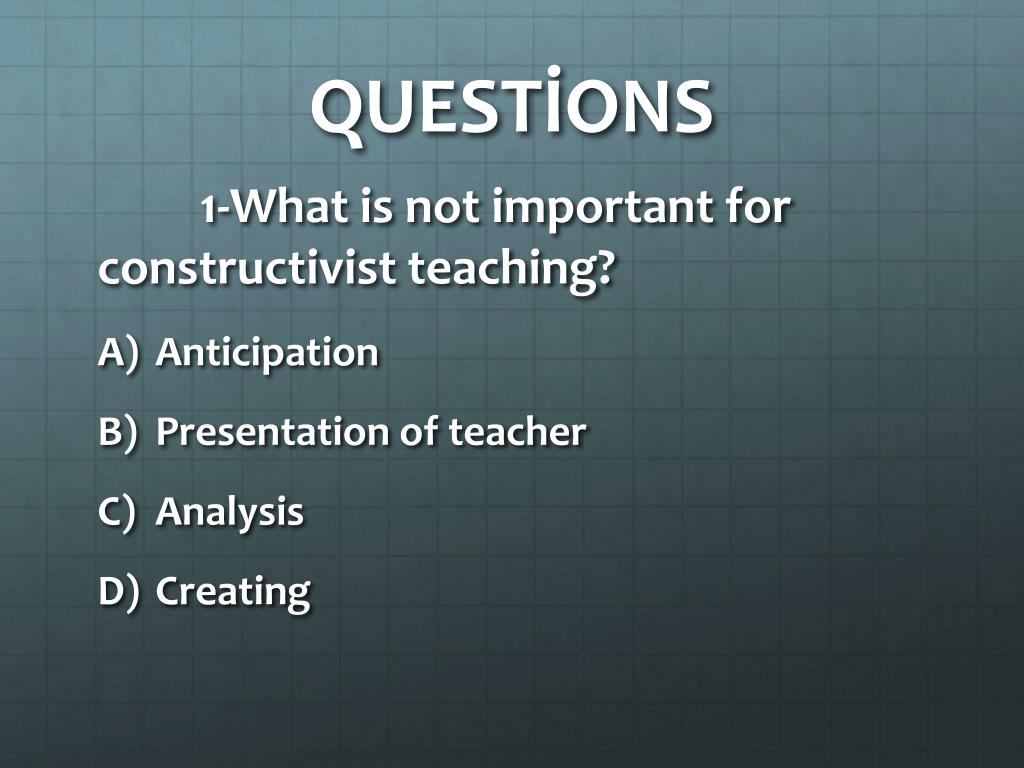 QUESTİONS

1-What is not important for constructivist teaching?

A) Anticipation

B) Presentation of teacher

C) Analysis

D) Creating